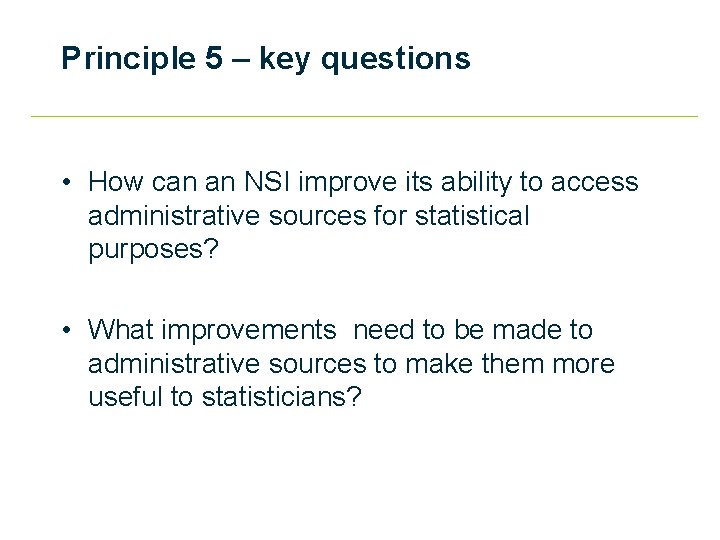 Principle 5 – key questions

• How can an NSI improve its ability to access administrative sources for statistical purposes?

• What improvements need to be made to administrative sources to make them more useful to statisticians?